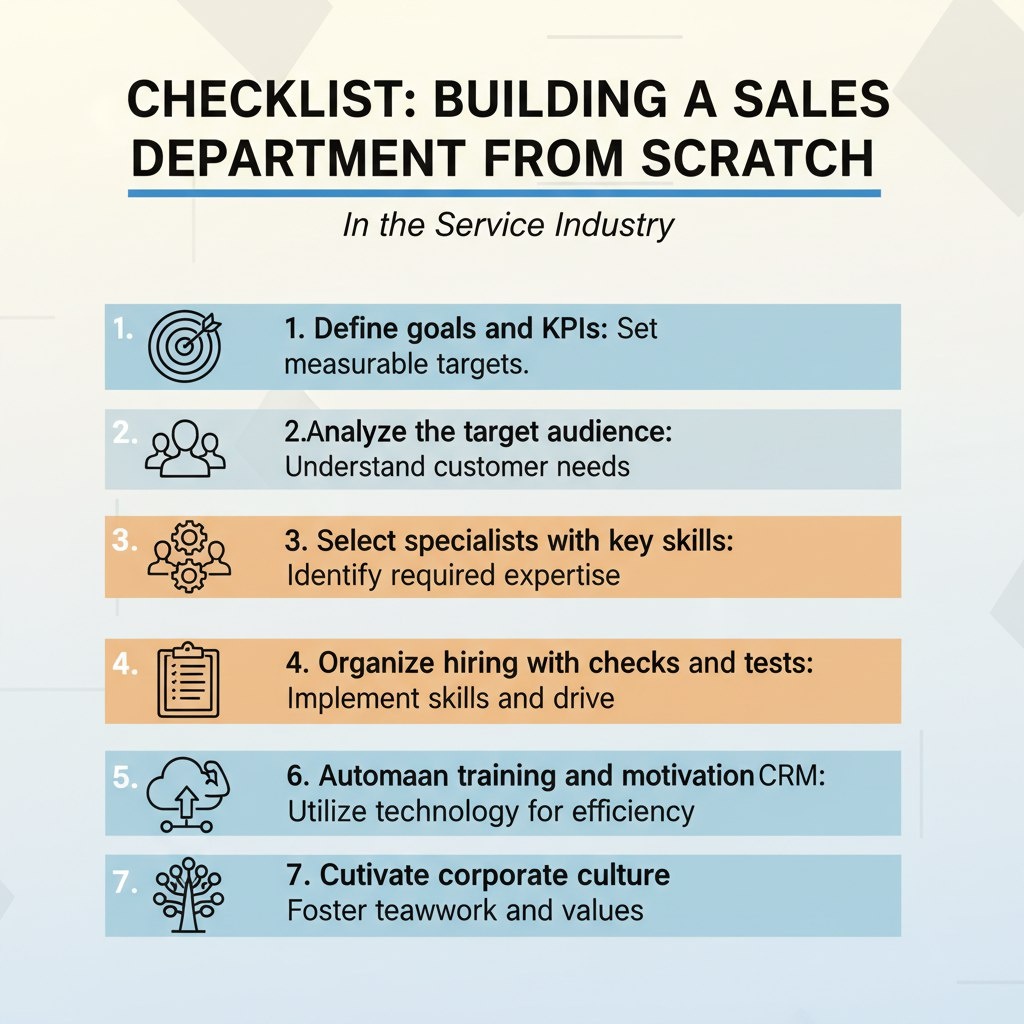 CHECKLIST: BUILDING A SALES DEPARTMENT FROM SCRATCH

In the Service Industry

1. 1. Define goals and KPIs: Set measurable targets.

2. 2.Analyze the target audience: Understand customer needs

3. 3. Select specialists with key skills: Identify required expertise

4. 4. Organize hiring with checks and tests: Implement skills and drive

5. 6. Automaan training and motivation CRM: Utilize technology for efficiency

7. 7. Cutivate corporate culture Foster teawwork and values